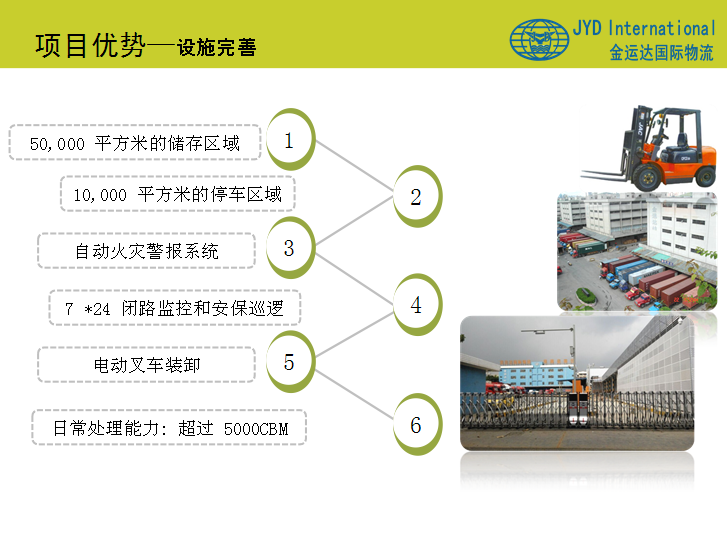 项目优势—设施完善

JYD International
金运达国际物流

50,000 平方米的储存区域
1

10,000 平方米的停车区域
2

自动火灾警报系统
3

7 *24 闭路监控和安保巡逻
4

电动叉车装卸
5

日常处理能力: 超过 5000CBM
6